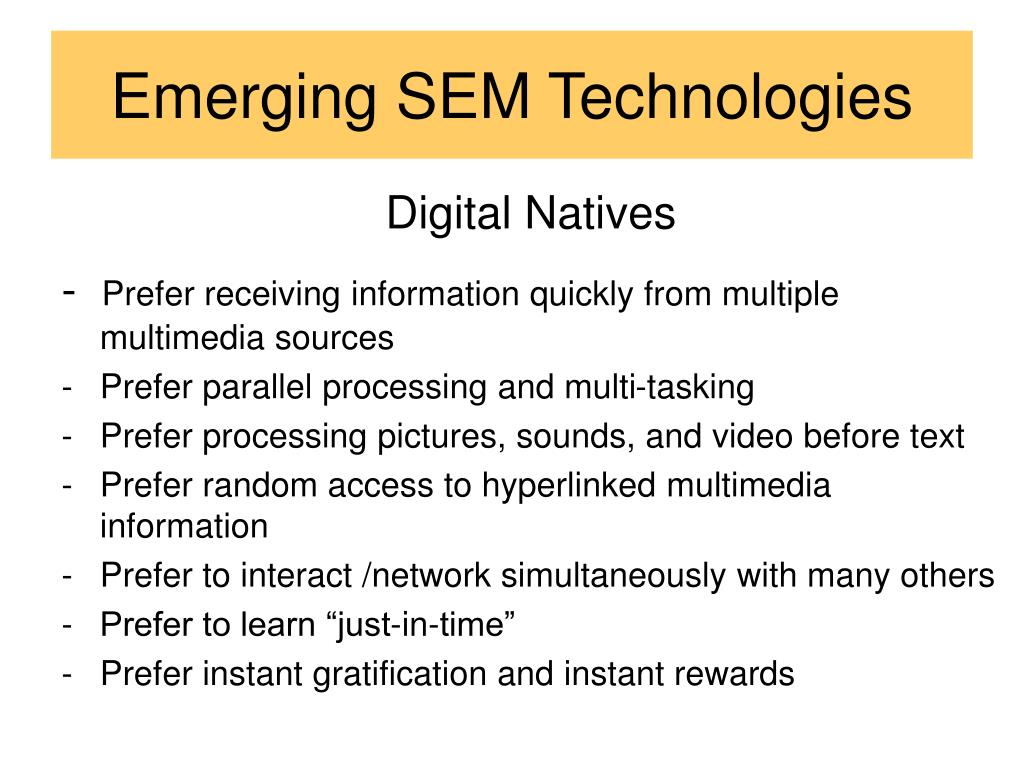 Emerging SEM Technologies

Digital Natives

- Prefer receiving information quickly from multiple multimedia sources
- Prefer parallel processing and multi-tasking
- Prefer processing pictures, sounds, and video before text
- Prefer random access to hyperlinked multimedia information
- Prefer to interact /network simultaneously with many others
- Prefer to learn “just-in-time”
- Prefer instant gratification and instant rewards